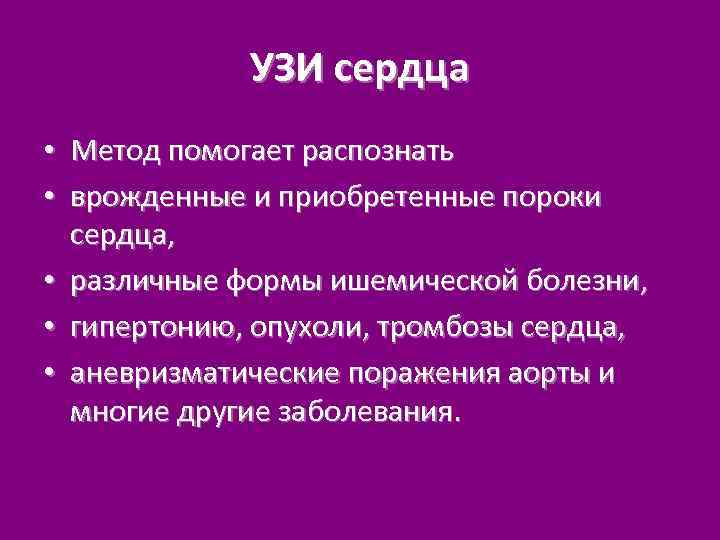 УЗИ сердца

• Метод помогает распознать
• врожденные и приобретенные пороки сердца,
• различные формы ишемической болезни,
• гипертонию, опухоли, тромбозы сердца,
• аневризматические поражения аорты и многие другие заболевания.